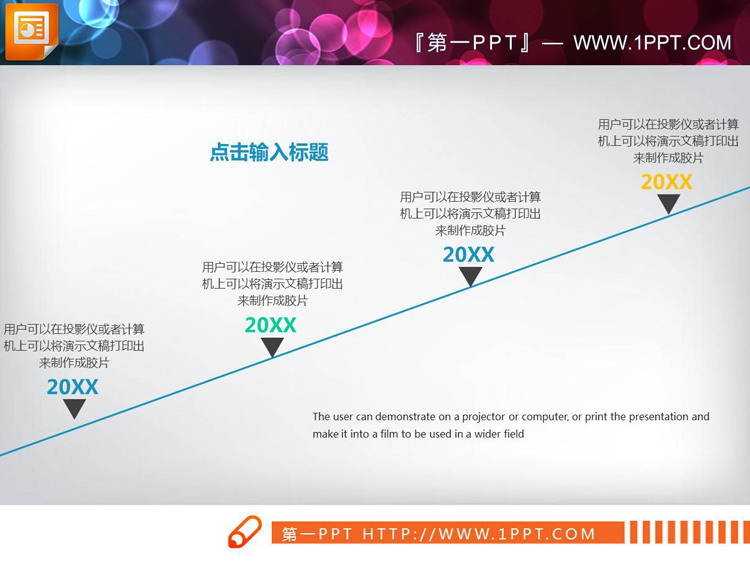 『第一PPT』— WWW.1PPT.COM

点击输入标题

用户可以在投影仪或者计算机上可以将演示文稿打印出来制作成胶片

20XX

用户可以在投影仪或者计算机上可以将演示文稿打印出来制作成胶片

20XX

用户可以在投影仪或者计算机上可以将演示文稿打印出来制作成胶片

20XX

用户可以在投影仪或者计算机上可以将演示文稿打印出来制作成胶片

20XX

The user can demonstrate on a projector or computer, or print the presentation and make it into a film to be used in a wider field

第一PPT HTTP://WWW.1PPT.COM